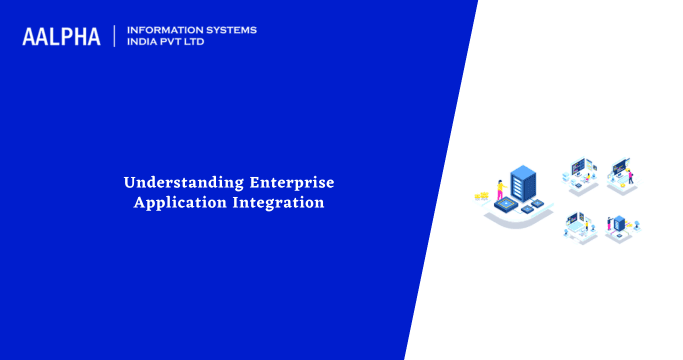 AALPHA | INFORMATION SYSTEMS INDIA PVT LTD

Understanding Enterprise Application Integration